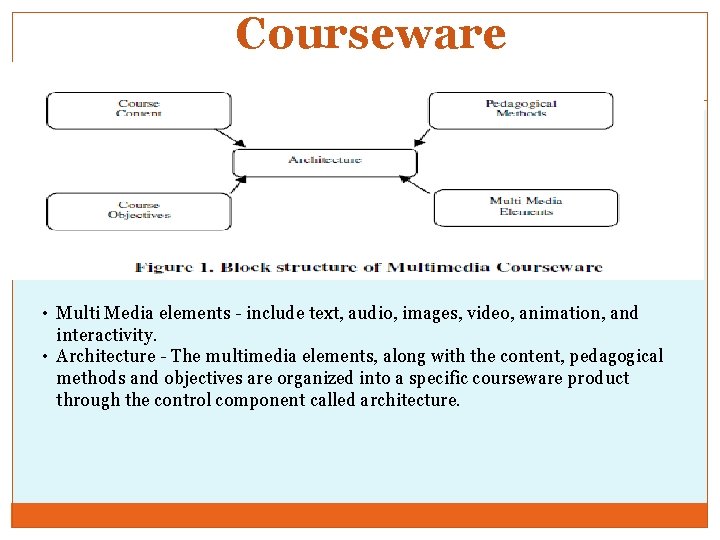 Courseware

Course Content

Pedagogical Methods

Architecture

Course Objectives

Multi Media Elements

Figure 1. Block structure of Multimedia Courseware

• Multi Media elements - include text, audio, images, video, animation, and interactivity.
• Architecture - The multimedia elements, along with the content, pedagogical methods and objectives are organized into a specific courseware product through the control component called architecture.